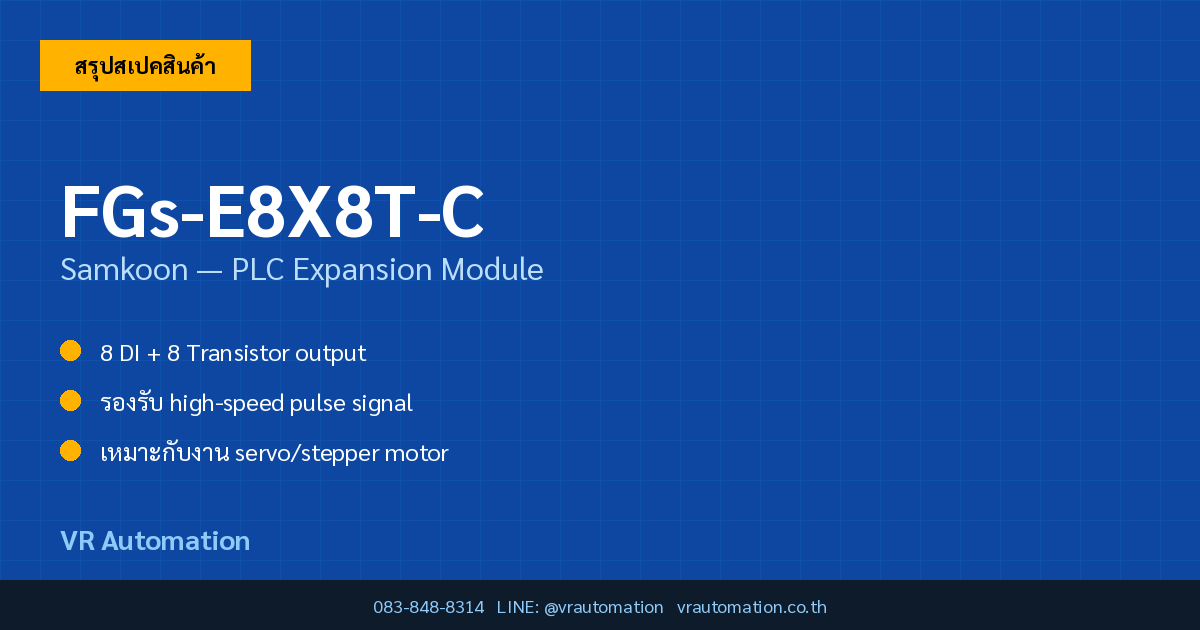 สรุปสเปคสินค้า

FGs-E8X8T-C

Samkoon — PLC Expansion Module

8 DI + 8 Transistor output

รองรับ high-speed pulse signal

เหมาะกับงาน servo/stepper motor

VR Automation

083-848-8314 LINE: @vrautomation vrautomation.co.th